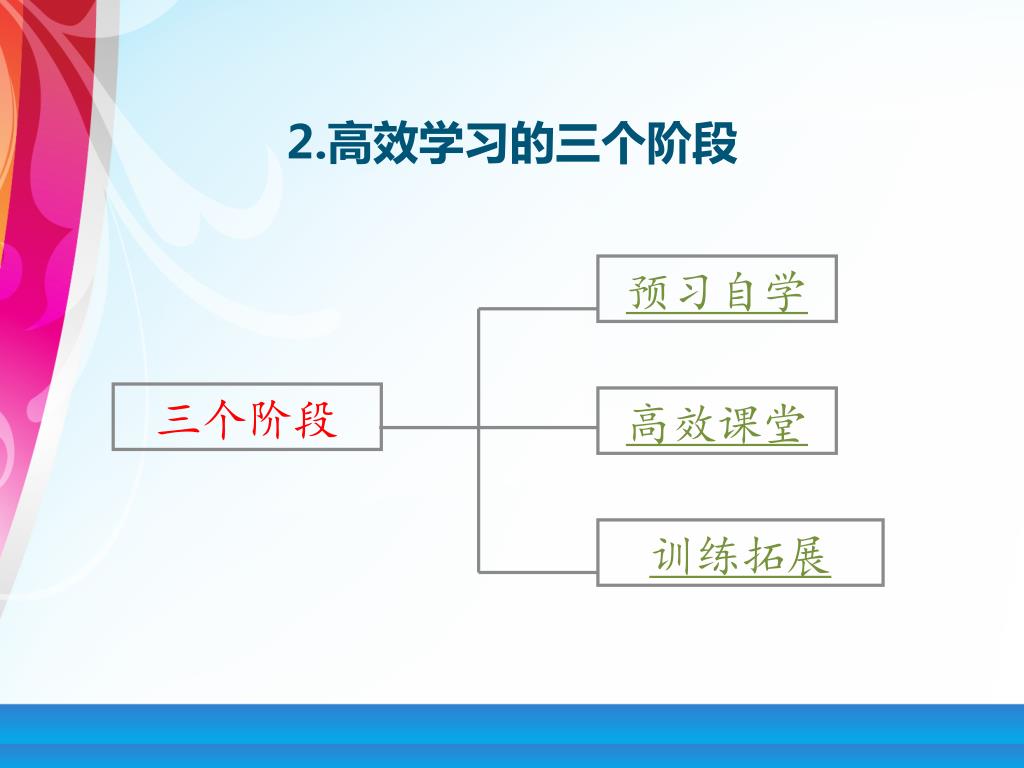 2.高效学习的三个阶段

三个阶段

预习自学

高效课堂

训练拓展